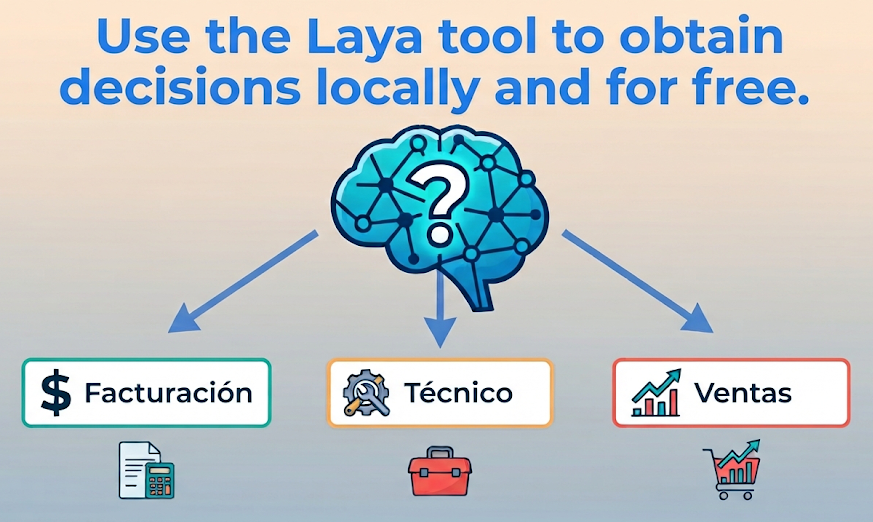 Use the Laya tool to obtain decisions locally and for free.

?

$ Facturación

Técnico

Ventas